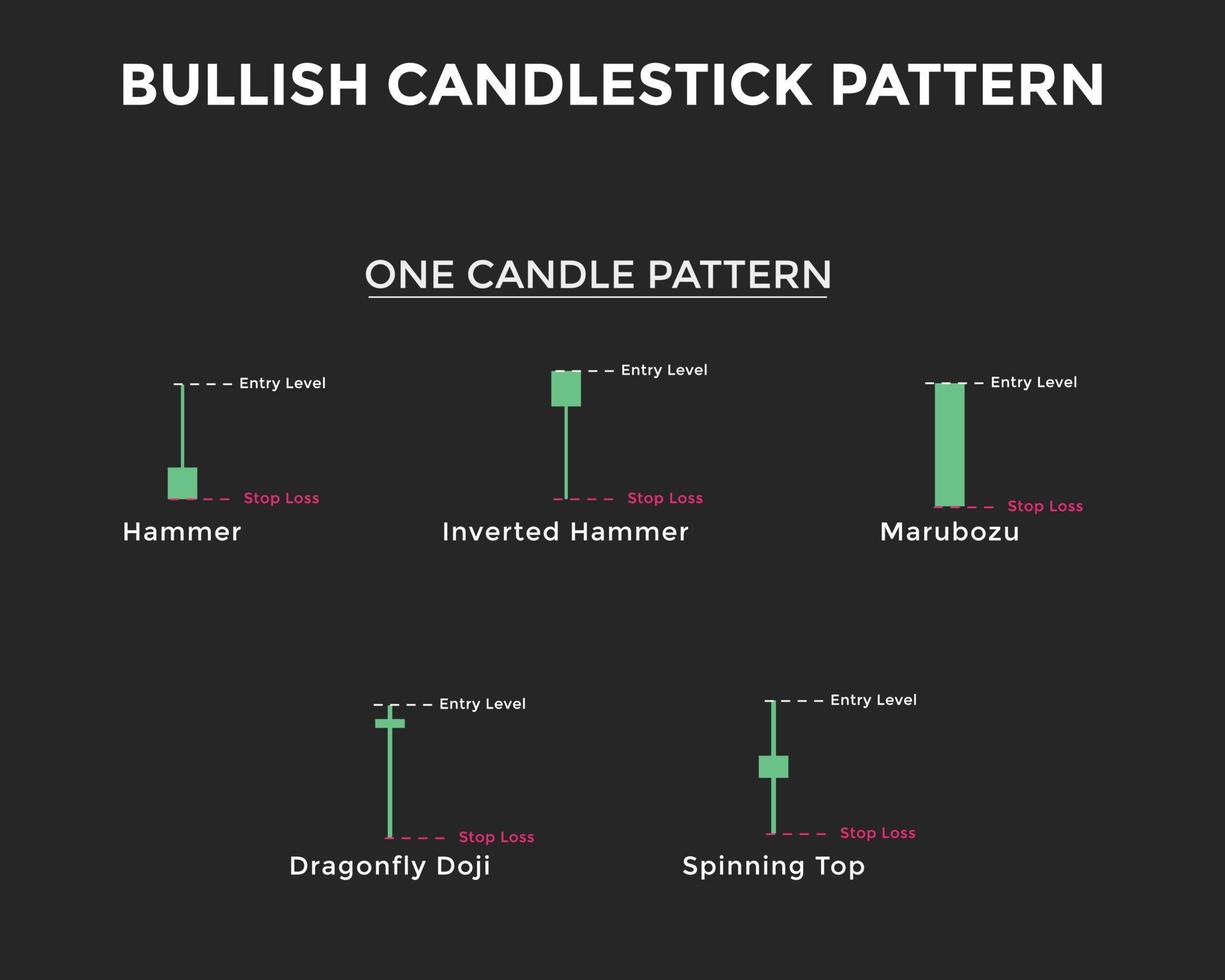 BULLISH CANDLESTICK PATTERN

ONE CANDLE PATTERN

Entry Level
Stop Loss
Hammer

Entry Level
Stop Loss
Inverted Hammer

Entry Level
Stop Loss
Marubozu

Entry Level
Stop Loss
Dragonfly Doji

Entry Level
Stop Loss
Spinning Top